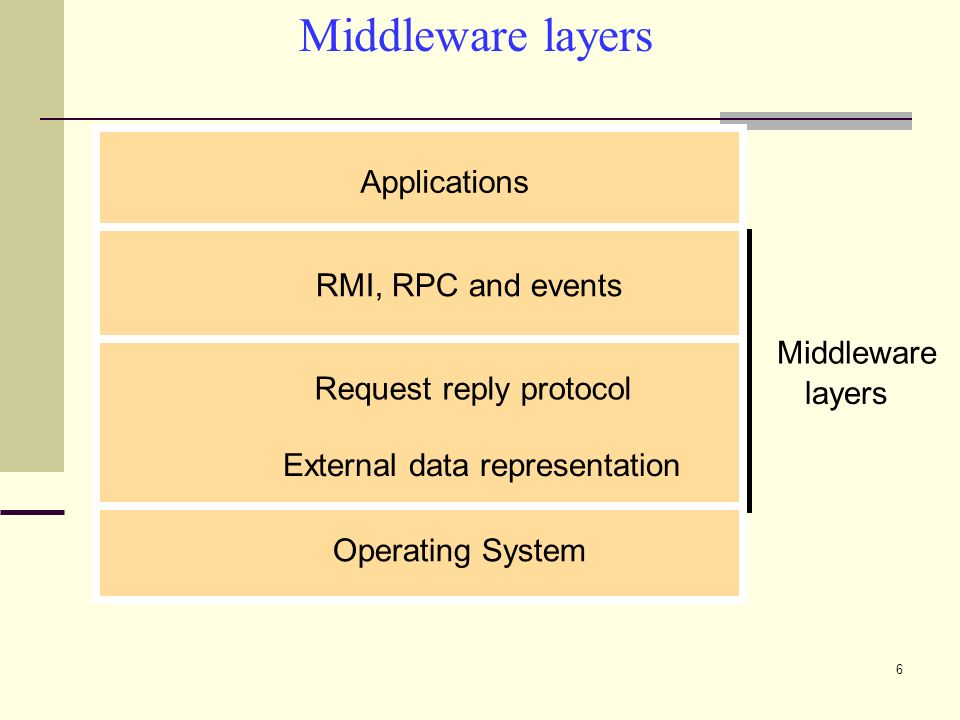 Middleware layers

Applications

RMI, RPC and events

Request reply protocol

External data representation

Operating System

Middleware layers

6